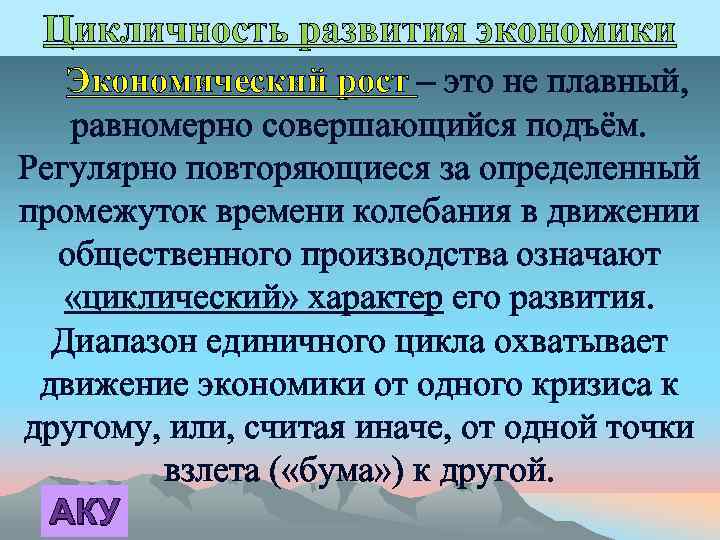 Цикличность развития экономики

Экономический рост – это не плавный, равномерно совершающийся подъём. Регулярно повторяющиеся за определенный промежуток времени колебания в движении общественного производства означают «циклический» характер его развития. Диапазон единичного цикла охватывает движение экономики от одного кризиса к другому, или, считая иначе, от одной точки взлета («бума») к другой.

АКУ